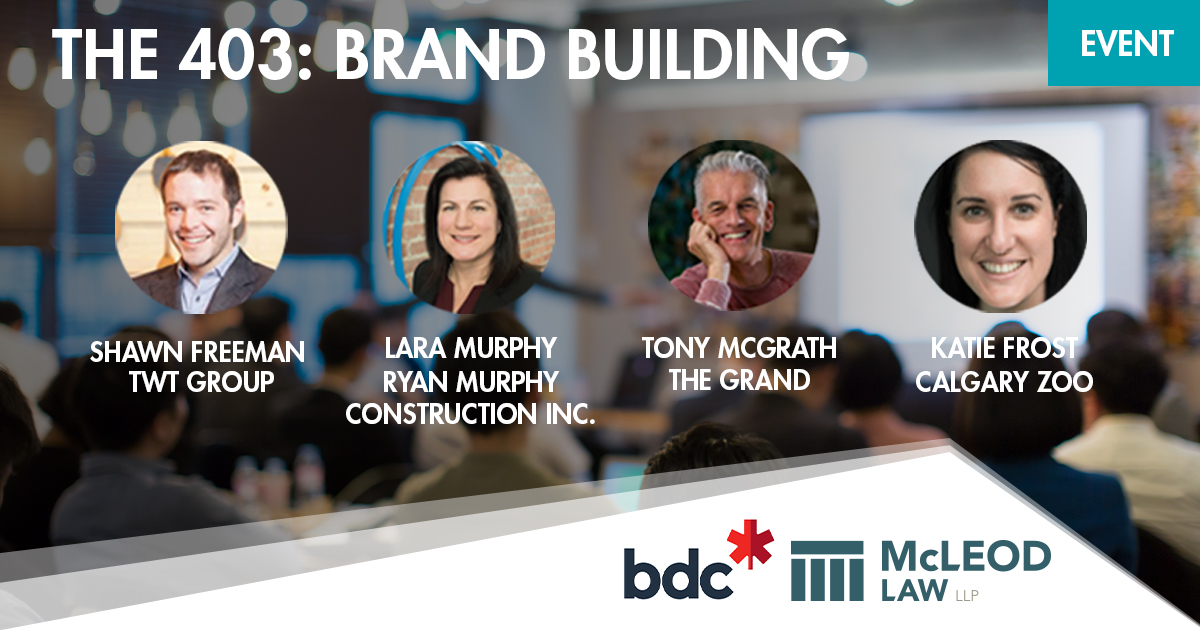 THE 403: BRAND BUILDING

EVENT

SHAWN FREEMAN
TWT GROUP

LARA MURPHY
RYAN MURPHY
CONSTRUCTION INC.

TONY MCGRATH
THE GRAND

KATIE FROST
CALGARY ZOO

bdc

McLEOD LAW LLP